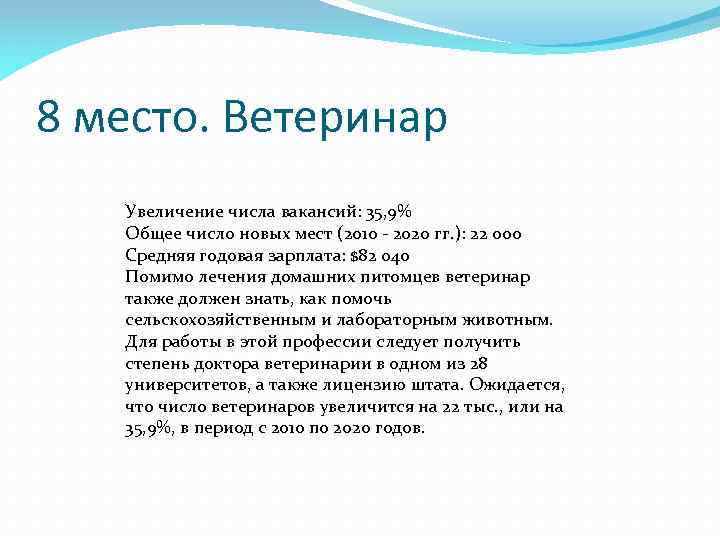 8 место. Ветеринар

Увеличение числа вакансий: 35,9%
Общее число новых мест (2010 - 2020 гг.): 22 000
Средняя годовая зарплата: $82 040
Помимо лечения домашних питомцев ветеринар также должен знать, как помочь сельскохозяйственным и лабораторным животным. Для работы в этой профессии следует получить степень доктора ветеринарии в одном из 28 университетов, а также лицензию штата. Ожидается, что число ветеринаров увеличится на 22 тыс., или на 35,9%, в период с 2010 по 2020 годов.